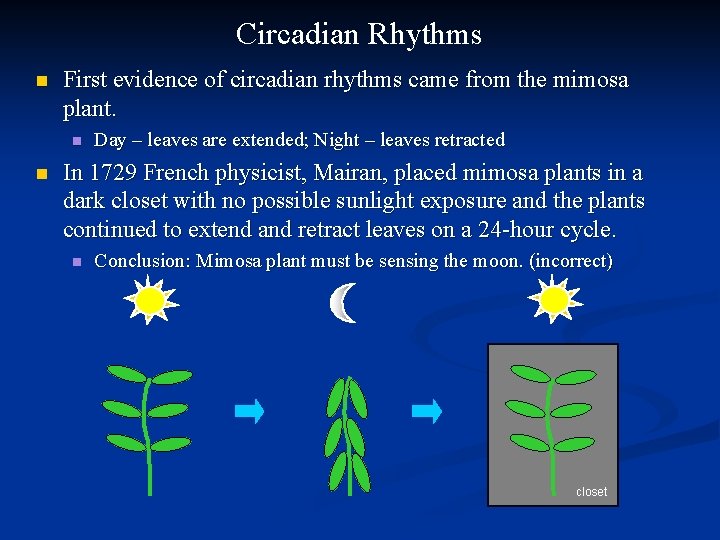 Circadian Rhythms

First evidence of circadian rhythms came from the mimosa plant.

Day – leaves are extended; Night – leaves retracted

In 1729 French physicist, Mairan, placed mimosa plants in a dark closet with no possible sunlight exposure and the plants continued to extend and retract leaves on a 24-hour cycle.

Conclusion: Mimosa plant must be sensing the moon. (incorrect)

closet